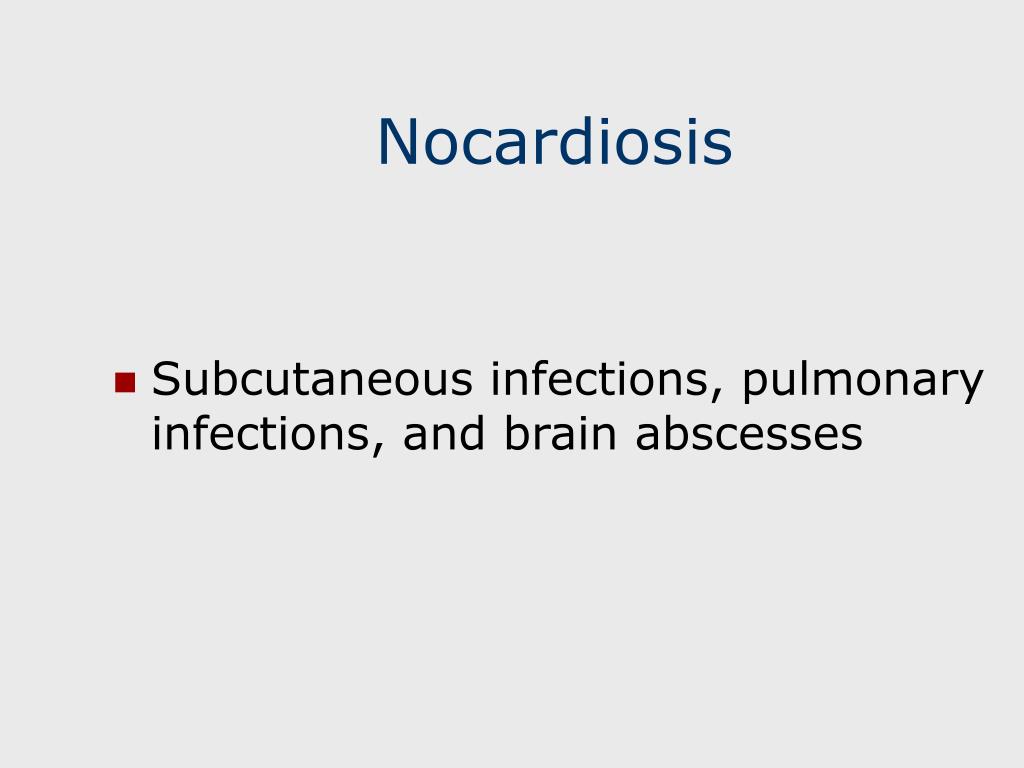 Nocardiosis

- Subcutaneous infections, pulmonary infections, and brain abscesses